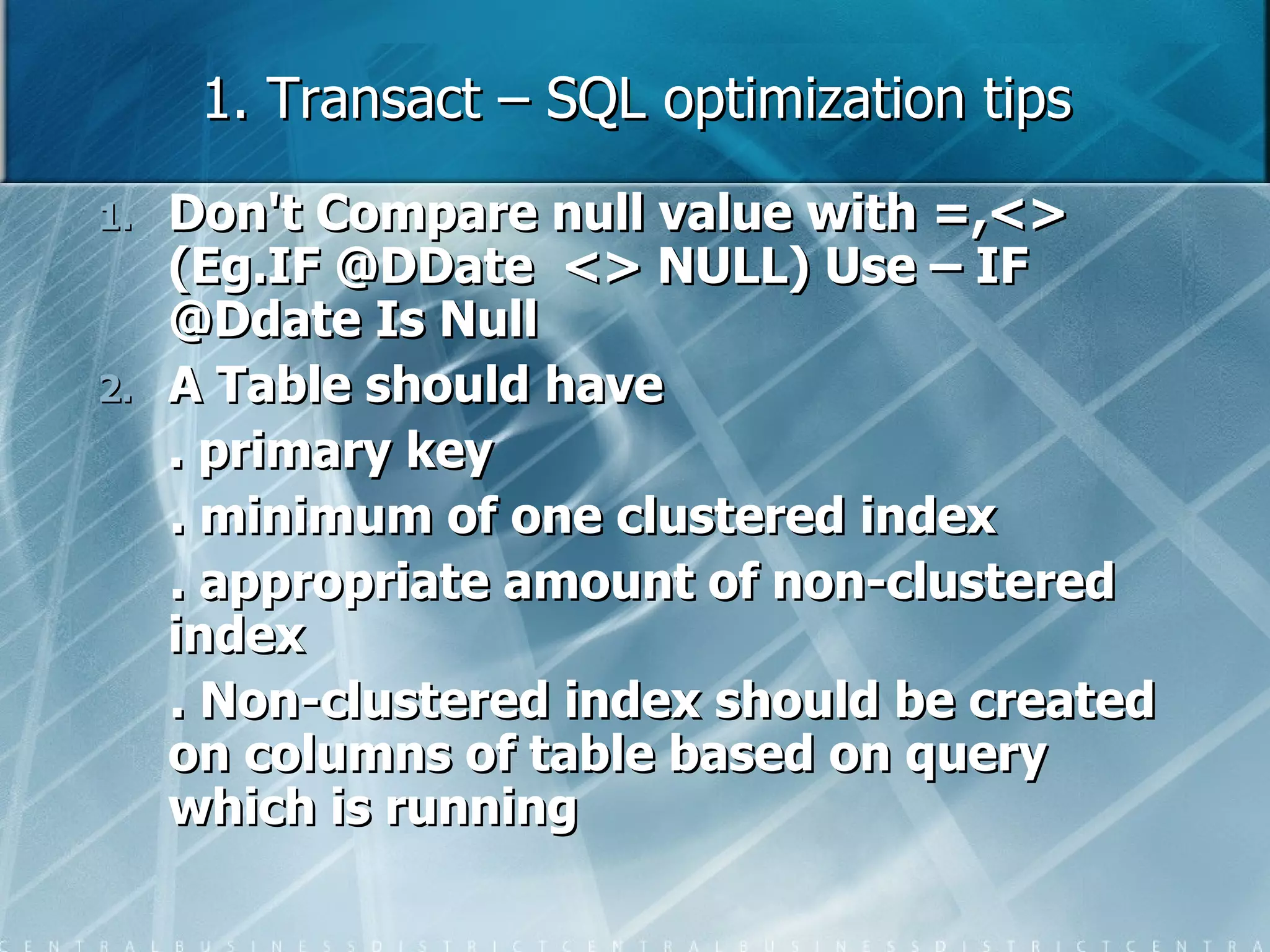 1. Transact – SQL optimization tips

1. Don't Compare null value with =,<> (Eg.IF @DDate <> NULL) Use – IF @Ddate Is Null

2. A Table should have

. primary key

. minimum of one clustered index

. appropriate amount of non-clustered index

. Non-clustered index should be created on columns of table based on query which is running

CENTRALBUSINESSDISTRICTCENTRALBUSINESSDISTRICTCENTRA